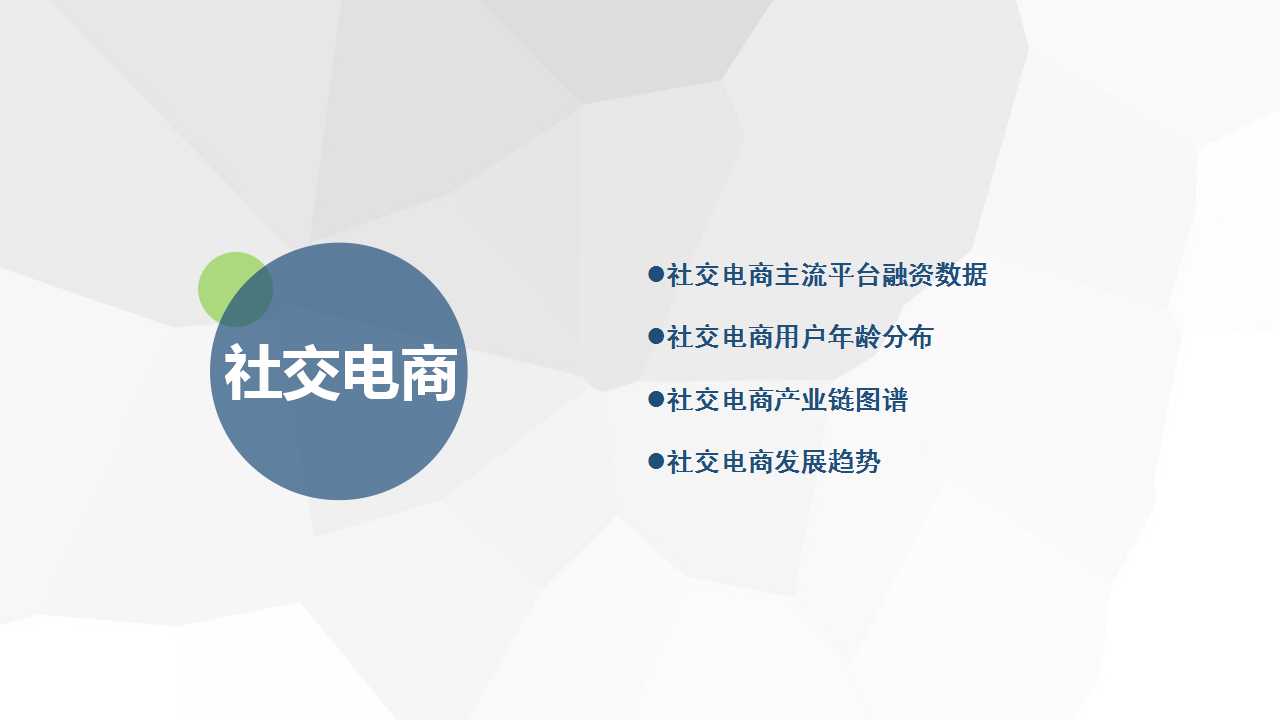 社交电商

●社交电商主流平台融资数据

●社交电商用户年龄分布

●社交电商产业链图谱

●社交电商发展趋势